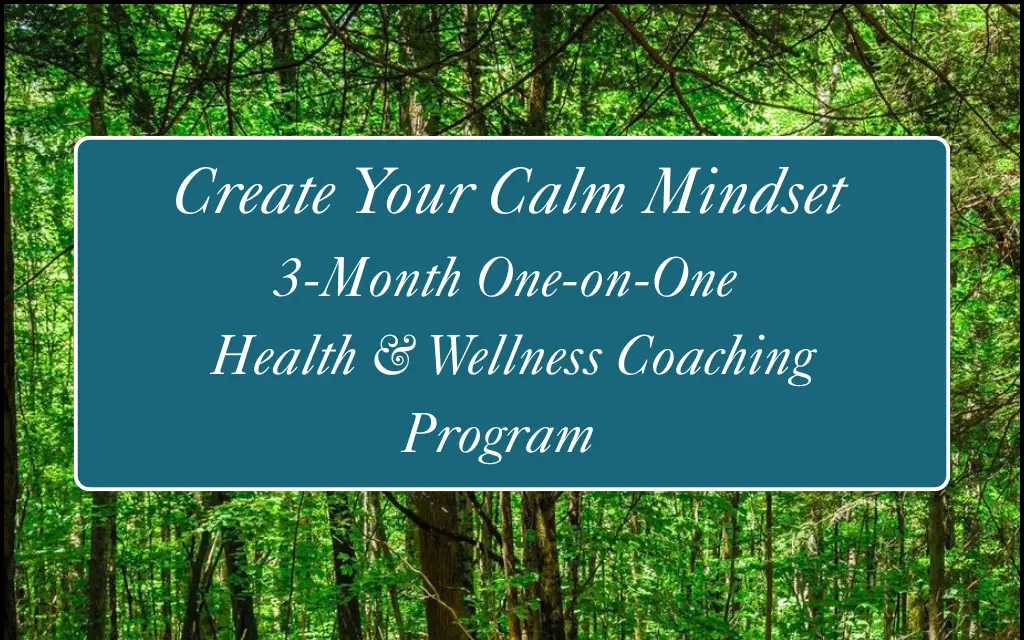 Create Your Calm Mindset
3-Month One-on-One
Health & Wellness Coaching
Program